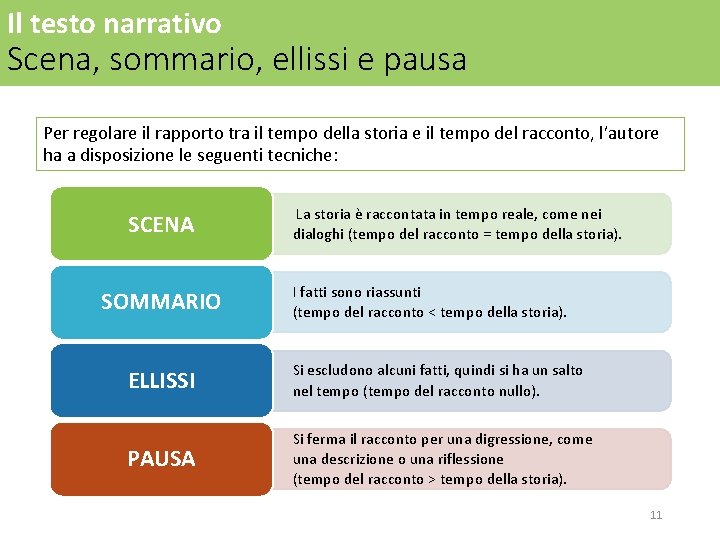 Il testo narrativo
Scena, sommario, ellissi e pausa

Per regolare il rapporto tra il tempo della storia e il tempo del racconto, l'autore ha a disposizione le seguenti tecniche:

SCENA

La storia è raccontata in tempo reale, come nei dialoghi (tempo del racconto = tempo della storia).

SOMMARIO

I fatti sono riassunti (tempo del racconto < tempo della storia).

ELLISSI

Si escludono alcuni fatti, quindi si ha un salto nel tempo (tempo del racconto nullo).

PAUSA

Si ferma il racconto per una digressione, come una descrizione o una riflessione (tempo del racconto > tempo della storia).

11